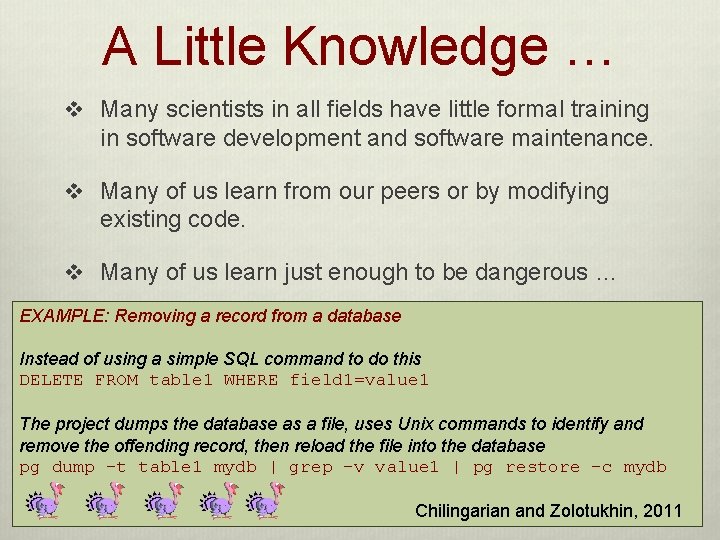 A Little Knowledge …

❖ Many scientists in all fields have little formal training in software development and software maintenance.

❖ Many of us learn from our peers or by modifying existing code.

❖ Many of us learn just enough to be dangerous …

EXAMPLE: Removing a record from a database

Instead of using a simple SQL command to do this
DELETE FROM table1 WHERE field1=value1

The project dumps the database as a file, uses Unix commands to identify and remove the offending record, then reload the file into the database
pg dump -t table1 mydb | grep -v value1 | pg restore -c mydb

Chilingarian and Zolotukhin, 2011